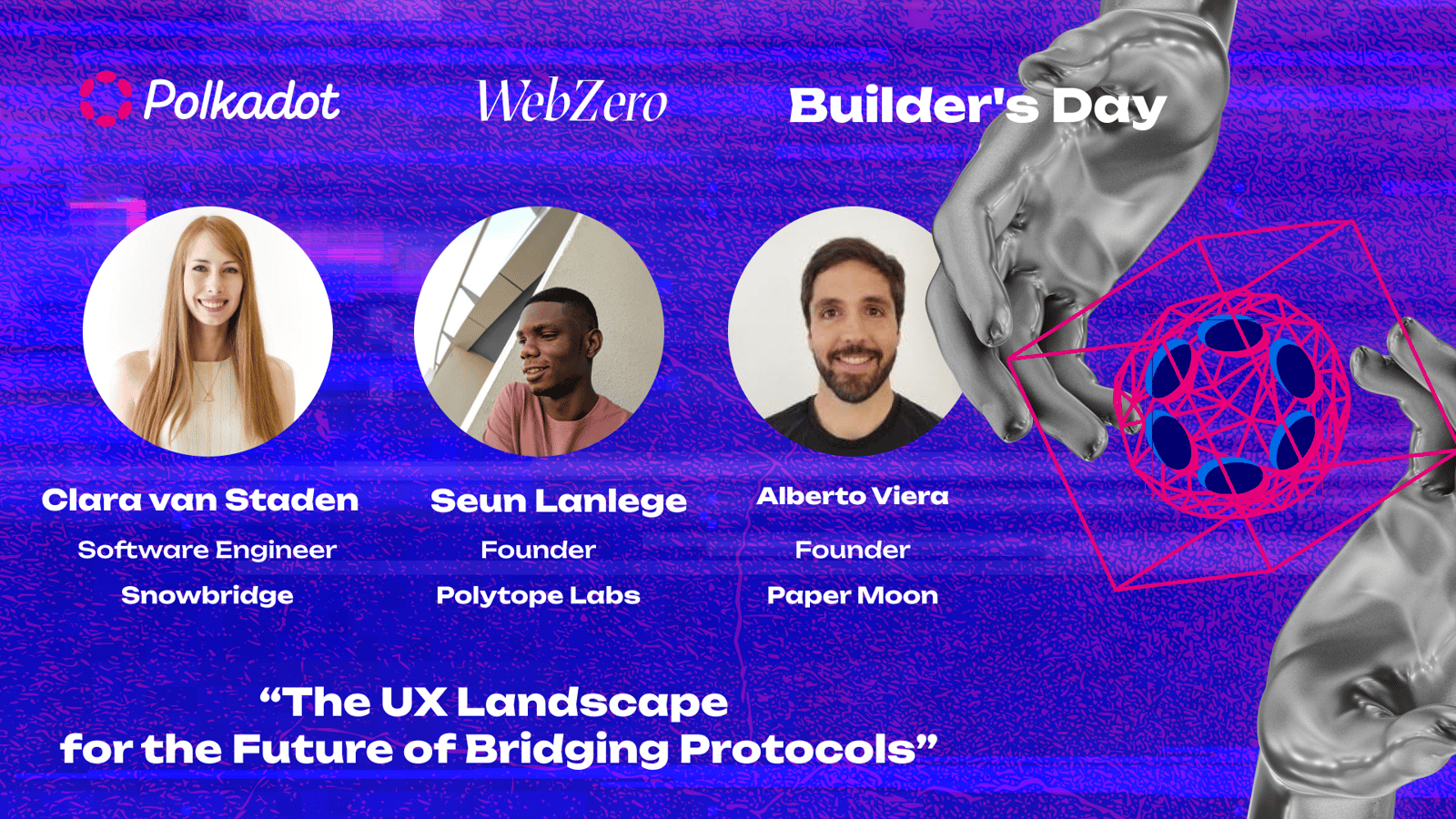 Polkadot WebZero Builder's Day

Clara van Staden
Software Engineer
Snowbridge

Seun Lanlege
Founder
Polytope Labs

Alberto Viera
Founder
Paper Moon

“The UX Landscape for the Future of Bridging Protocols”